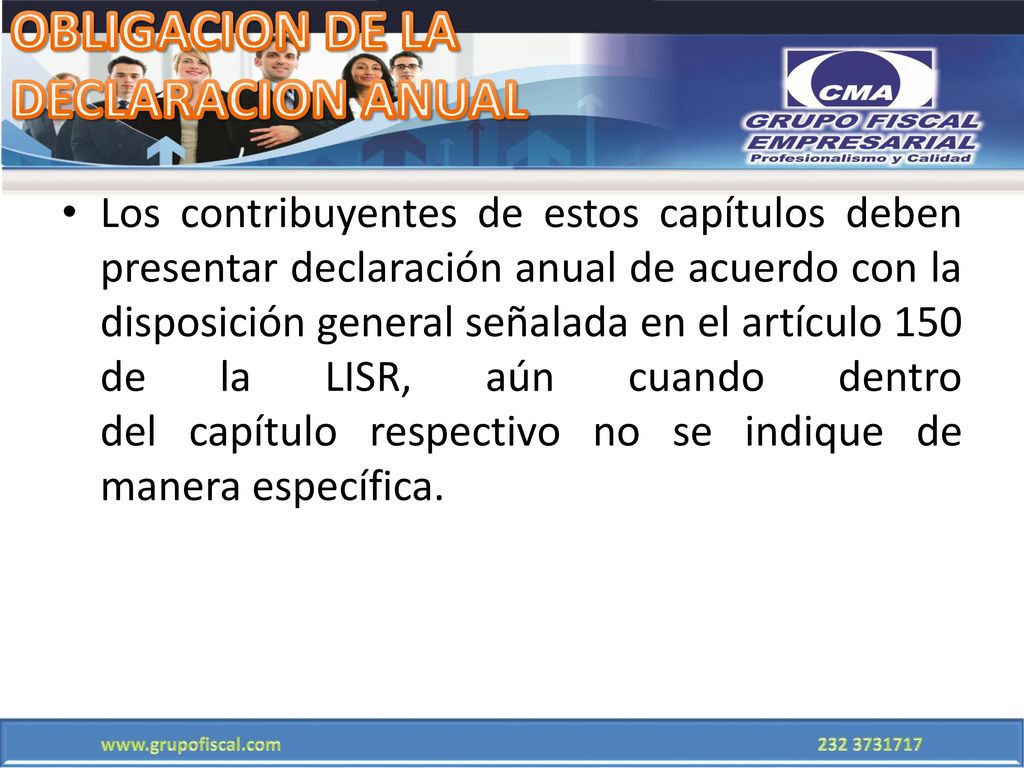 OBLIGACION DE LA DECLARACION ANUAL

CMA
GRUPO FISCAL EMPRESARIAL
Profesionalismo y Calidad

• Los contribuyentes de estos capítulos deben presentar declaración anual de acuerdo con la disposición general señalada en el artículo 150 de la LISR, aún cuando dentro del capítulo respectivo no se indique de manera específica.

www.grupofiscal.com
232 3731717